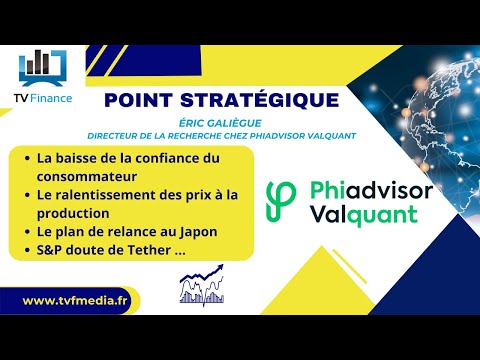 TV Finance

POINT STRATÉGIQUE

ÉRIC GALIÈGUE

DIRECTEUR DE LA RECHERCHE CHEZ PHIADVISOR VALQUANT

• La baisse de la confiance du consommateur
• Le ralentissement des prix à la production
• Le plan de relance au Japon
• S&P doute de Tether ...

Phiadvisor Valquant

www.tvfmedia.fr